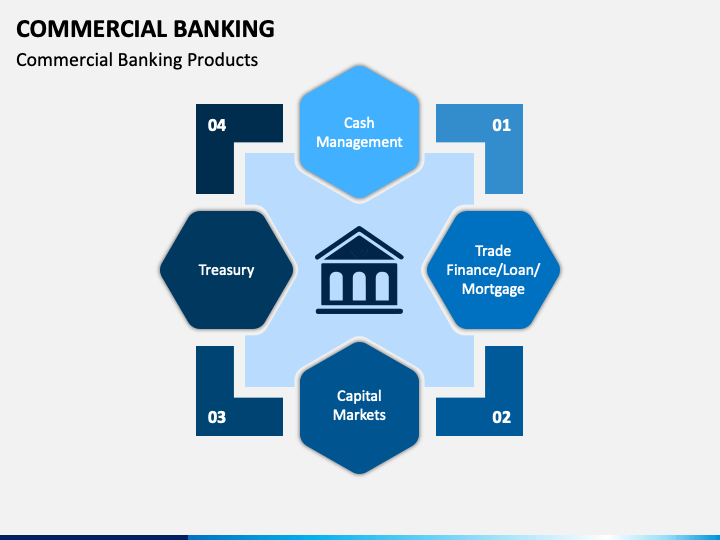 COMMERCIAL BANKING
Commercial Banking Products

04

Cash Management

01

Treasury

Trade Finance/Loan/ Mortgage

03

Capital Markets

02